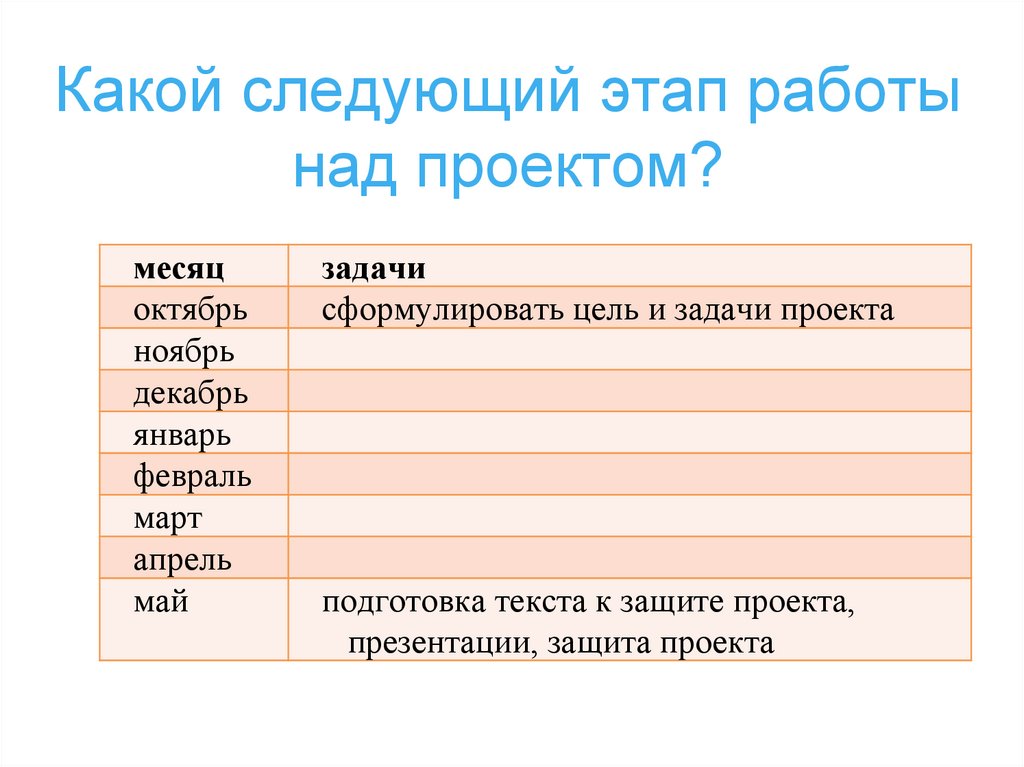 Какой следующий этап работы над проектом?

| месяц | задачи |
|---|---|
| октябрь | сформулировать цель и задачи проекта |
| ноябрь | |
| декабрь | |
| январь | |
| февраль | |
| март | |
| апрель | |
| май | подготовка текста к защите проекта, презентации, защита проекта |